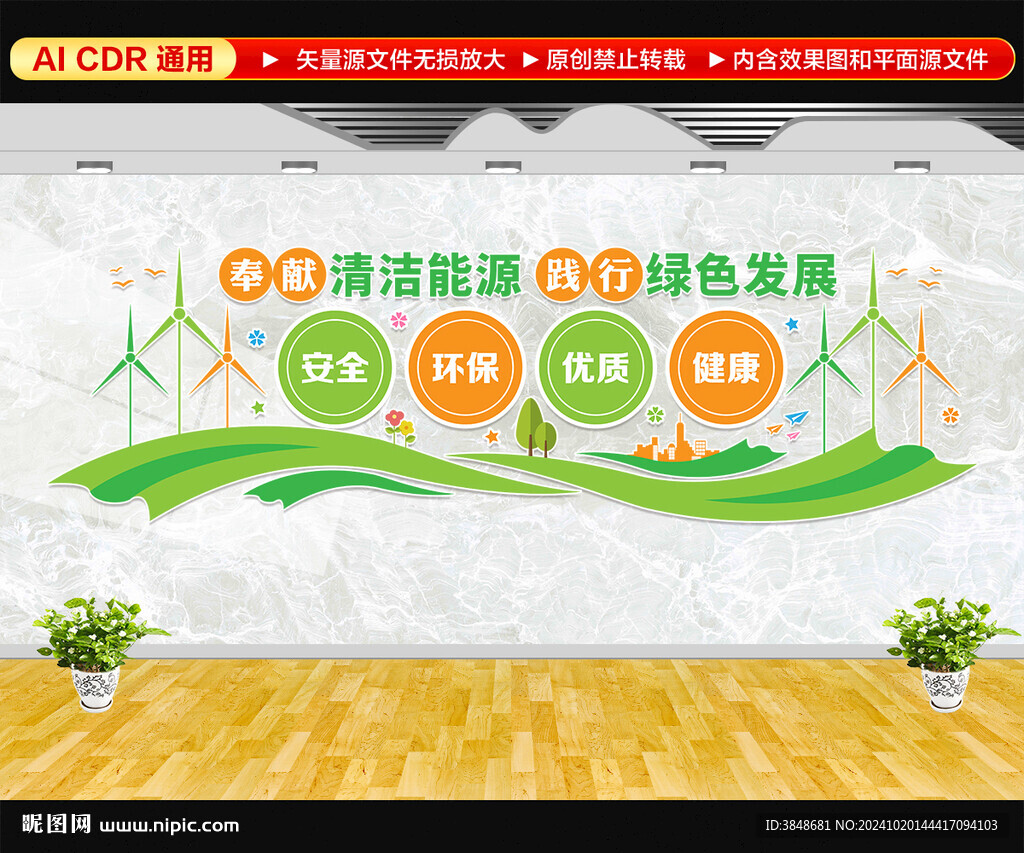 AI CDR 通用
▶ 矢量源文件无损放大 ▶ 原创禁止转载 ▶ 内含效果图和平面源文件

奉献清洁能源 践行绿色发展

安全
环保
优质
健康

昵图网 www.nipic.com
ID:3848681 NO:20241020144417094103